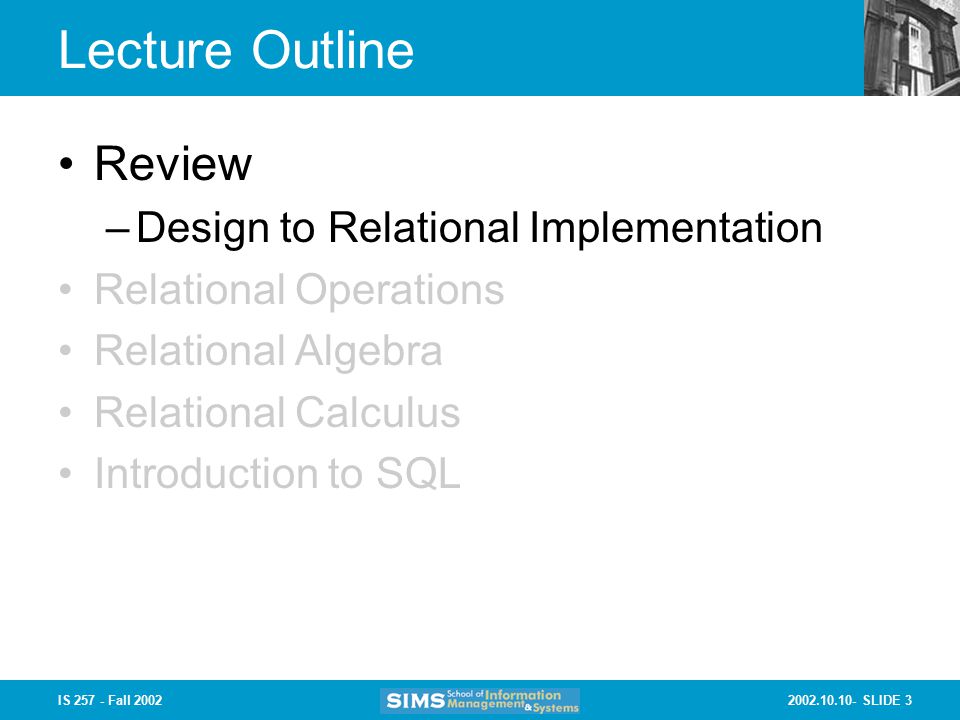 Lecture Outline

• Review
– Design to Relational Implementation
• Relational Operations
• Relational Algebra
• Relational Calculus
• Introduction to SQL

IS 257 - Fall 2002

SIMS School of Information Management & Systems

2002.10.10- SLIDE 3